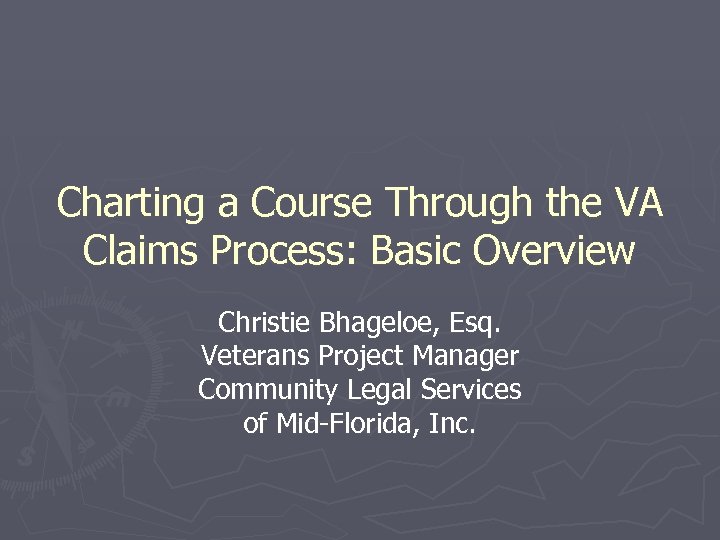 Charting a Course Through the VA Claims Process: Basic Overview

Christie Bhageloe, Esq.
Veterans Project Manager
Community Legal Services
of Mid-Florida, Inc.